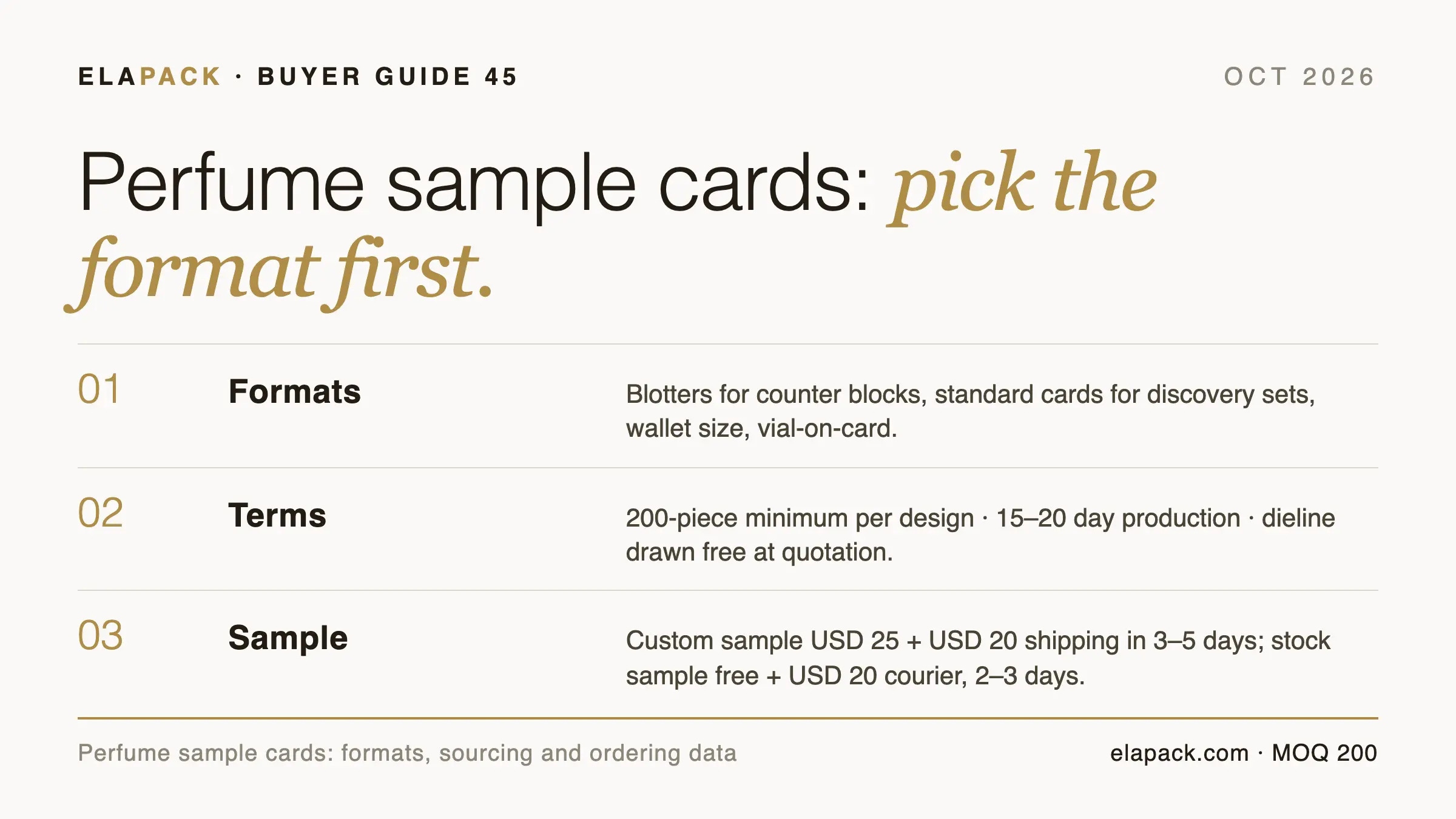 ELAPACK · BUYER GUIDE 45

OCT 2026

Perfume sample cards: pick the format first.

01

Formats

Blotters for counter blocks, standard cards for discovery sets, wallet size, vial-on-card.

02

Terms

200-piece minimum per design · 15–20 day production · dieline drawn free at quotation.

03

Sample

Custom sample USD 25 + USD 20 shipping in 3–5 days; stock sample free + USD 20 courier, 2–3 days.

Perfume sample cards: formats, sourcing and ordering data

elapack.com · MOQ 200